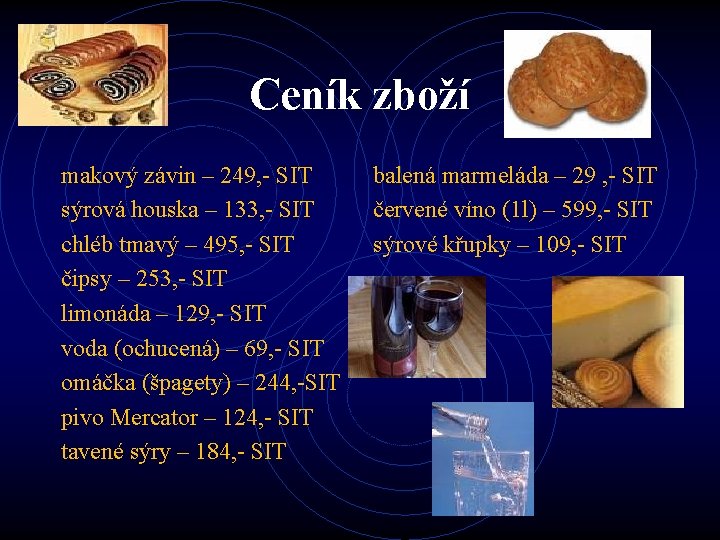 Ceník zboží

makový závin – 249,- SIT
sýrová houska – 133,- SIT
chléb tmavý – 495,- SIT
čipsy – 253,- SIT
limonáda – 129,- SIT
voda (ochucená) – 69,- SIT
omáčka (špagety) – 244,-SIT
pivo Mercator – 124,- SIT
tavené sýry – 184,- SIT

balená marmeláda – 29 ,- SIT
červené víno (1l) – 599,- SIT
sýrové křupky – 109,- SIT